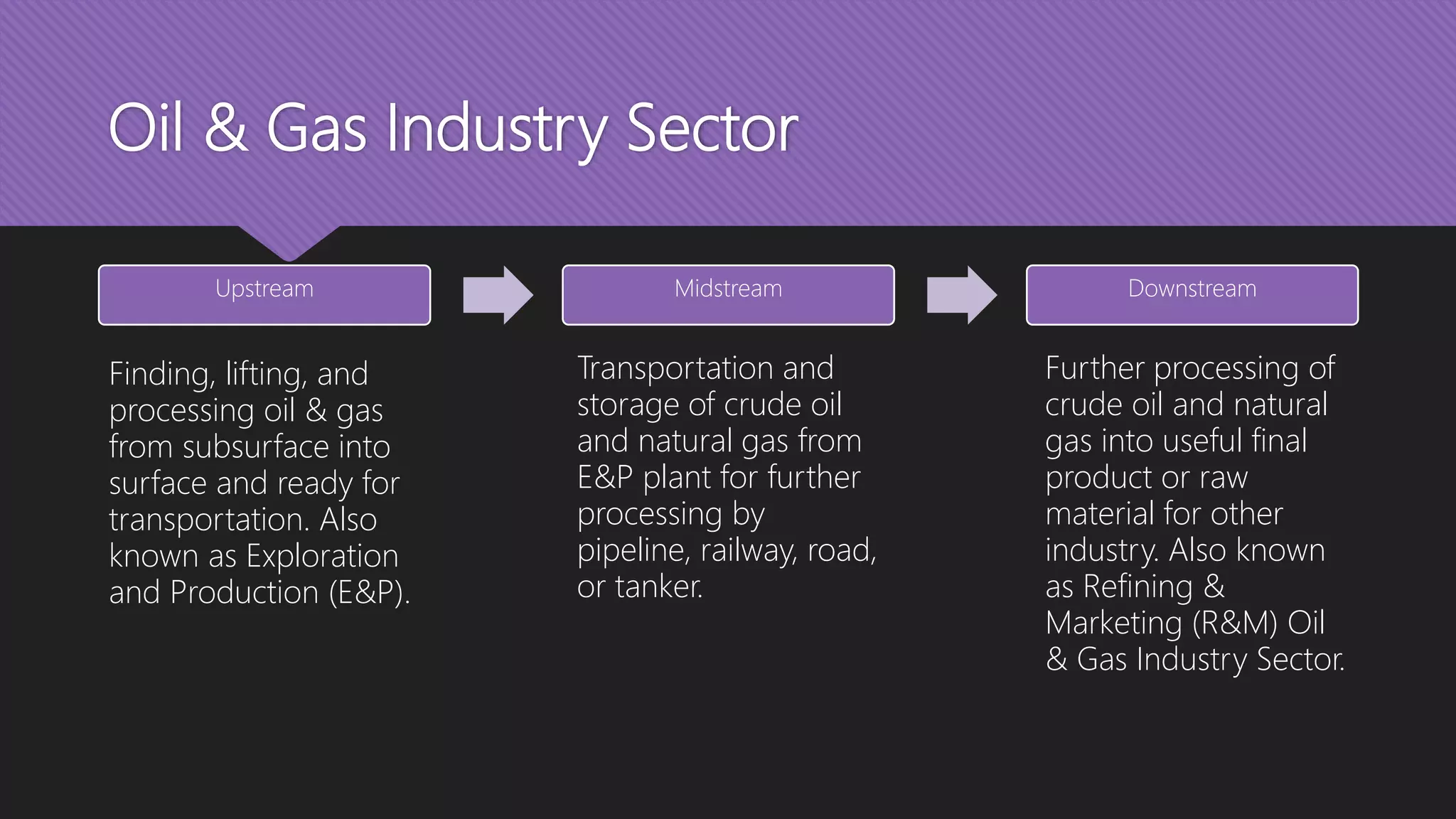 Oil & Gas Industry Sector

Upstream

Finding, lifting, and processing oil & gas from subsurface into surface and ready for transportation. Also known as Exploration and Production (E&P).

Midstream

Transportation and storage of crude oil and natural gas from E&P plant for further processing by pipeline, railway, road, or tanker.

Downstream

Further processing of crude oil and natural gas into useful final product or raw material for other industry. Also known as Refining & Marketing (R&M) Oil & Gas Industry Sector.